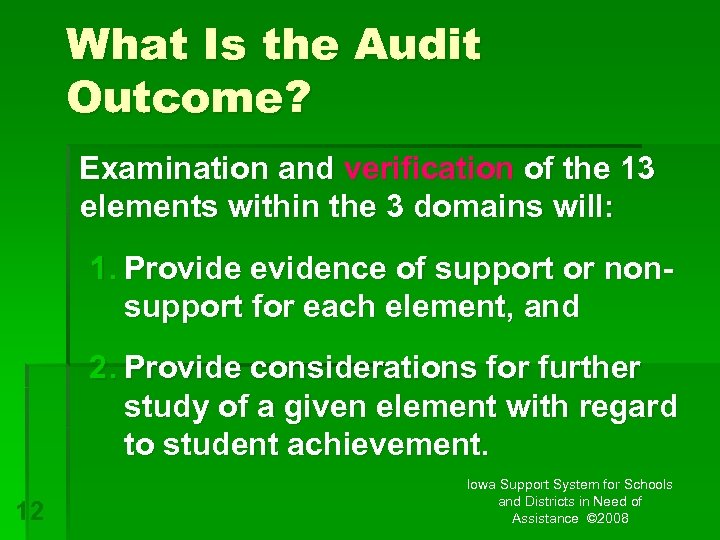 What Is the Audit Outcome?

Examination and verification of the 13 elements within the 3 domains will:

1. Provide evidence of support or non-support for each element, and

2. Provide considerations for further study of a given element with regard to student achievement.

12

Iowa Support System for Schools and Districts in Need of Assistance ©2008